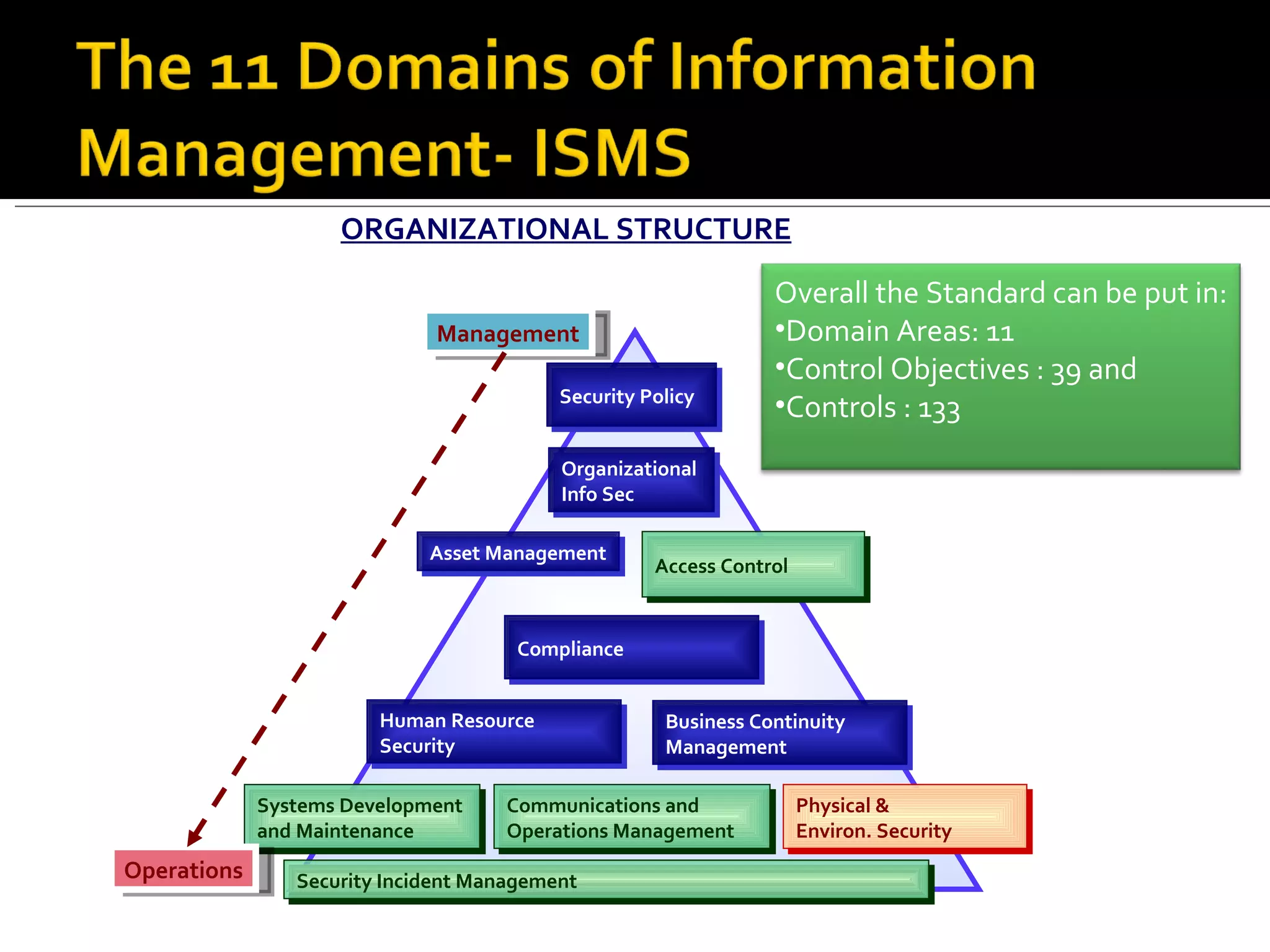 The 11 Domains of Information Management- ISMS

ORGANIZATIONAL STRUCTURE

Overall the Standard can be put in:
•Domain Areas: 11
•Control Objectives : 39 and
•Controls : 133

Management

Security Policy

Organizational Info Sec

Asset Management

Access Control

Compliance

Human Resource Security

Business Continuity Management

Systems Development and Maintenance

Communications and Operations Management

Physical & Environ. Security

Operations

Security Incident Management